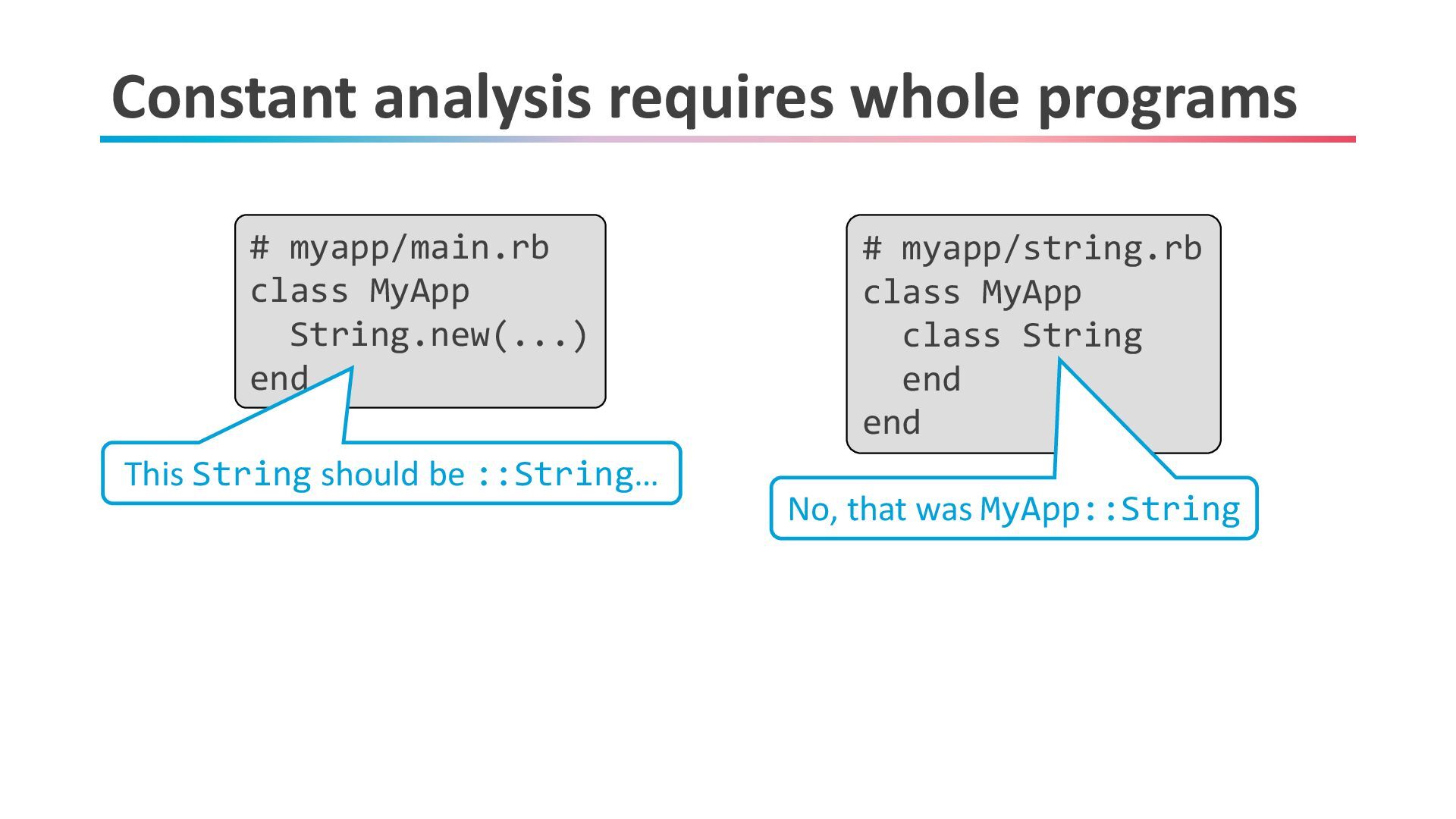 Constant analysis requires whole programs

# myapp/main.rb
class MyApp
  String.new(...)
end

This String should be ::String...

# myapp/string.rb
class MyApp
  class String
  end
end

No, that was MyApp::String